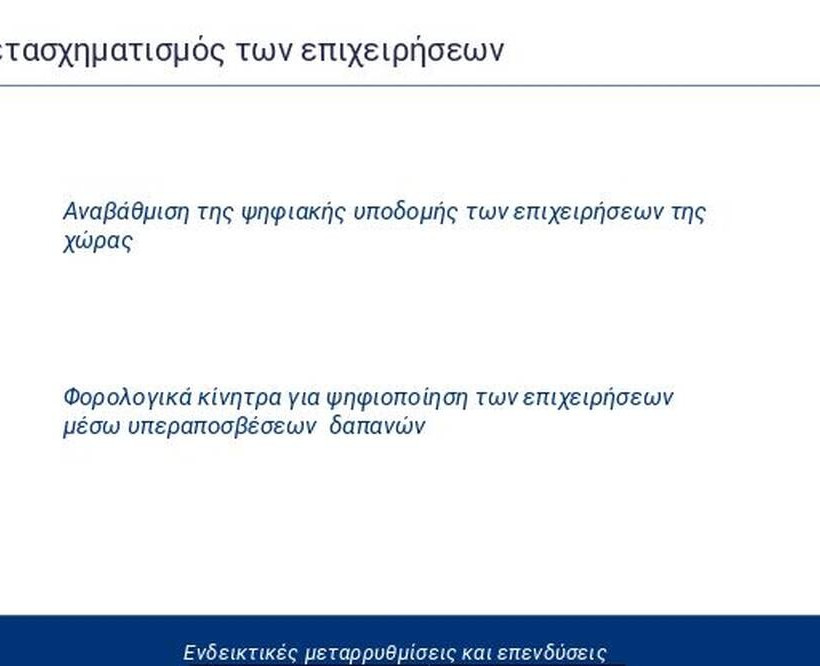 ετασχηματισμός των επιχειρήσεων

Αναβάθμιση της ψηφιακής υποδομής των επιχειρήσεων της χώρας

Φορολογικά κίνητρα για ψηφιοποίηση των επιχειρήσεων μέσω υπεραποσβέσεων δαπανών

Ενδεικτικές μεταρρυθμίσεις και επενδύσεις